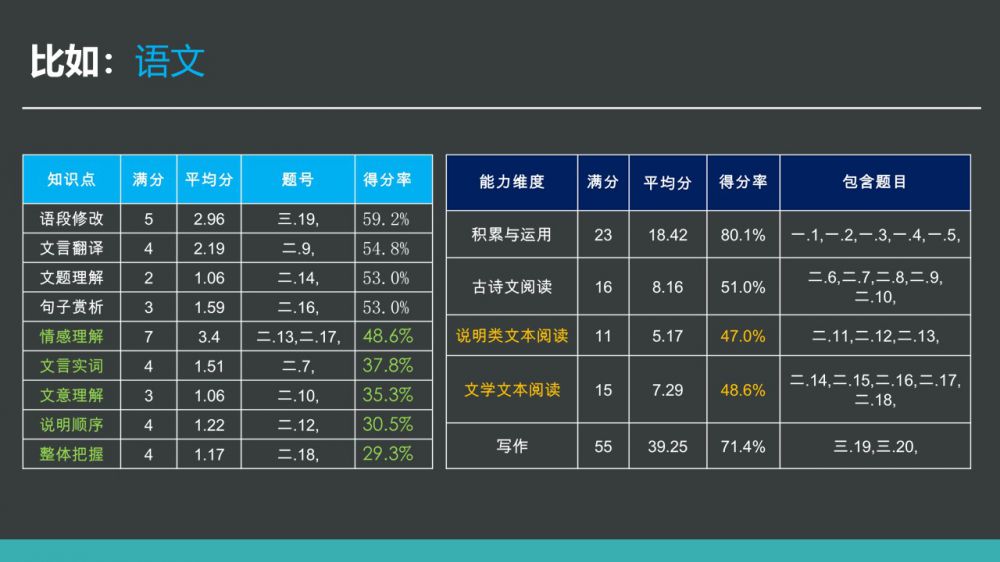 比如：语文

| 知识点 | 满分 | 平均分 | 题号 | 得分率 |
|---|---|---|---|---|
| 语段修改 | 5 | 2.96 | 三.19, | 59.2% |
| 文言翻译 | 4 | 2.19 | 二.9, | 54.8% |
| 文题理解 | 2 | 1.06 | 二.14, | 53.0% |
| 句子赏析 | 3 | 1.59 | 二.16, | 53.0% |
| 情感理解 | 7 | 3.4 | 二.13,二.17, | 48.6% |
| 文言实词 | 4 | 1.51 | 二.7, | 37.8% |
| 文意理解 | 3 | 1.06 | 二.10, | 35.3% |
| 说明顺序 | 4 | 1.22 | 二.12, | 30.5% |
| 整体把握 | 4 | 1.17 | 二.18, | 29.3% |

| 能力维度 | 满分 | 平均分 | 得分率 | 包含题目 |
|---|---|---|---|---|
| 积累与运用 | 23 | 18.42 | 80.1% | 一.1,一.2,一.3,一.4,一.5, |
| 古诗文阅读 | 16 | 8.16 | 51.0% | 二.6,二.7,二.8,二.9,二.10, |
| 说明类文本阅读 | 11 | 5.17 | 47.0% | 二.11,二.12,二.13, |
| 文学文本阅读 | 15 | 7.29 | 48.6% | 二.14,二.15,二.16,二.17,二.18, |
| 写作 | 55 | 39.25 | 71.4% | 三.19,三.20, |